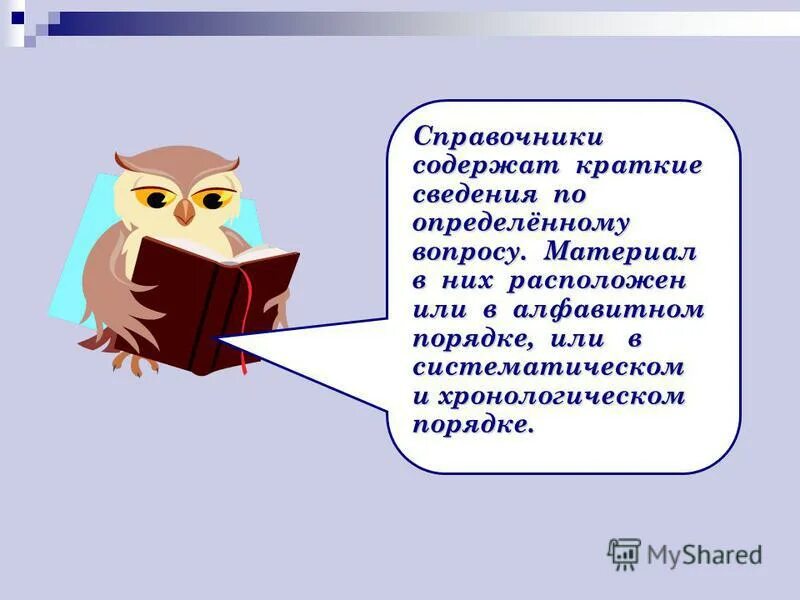 Справочники содержат краткие сведения по определённому вопросу. Материал в них расположен или в алфавитном порядке, или в систематическом и хронологическом порядке.

MyShared